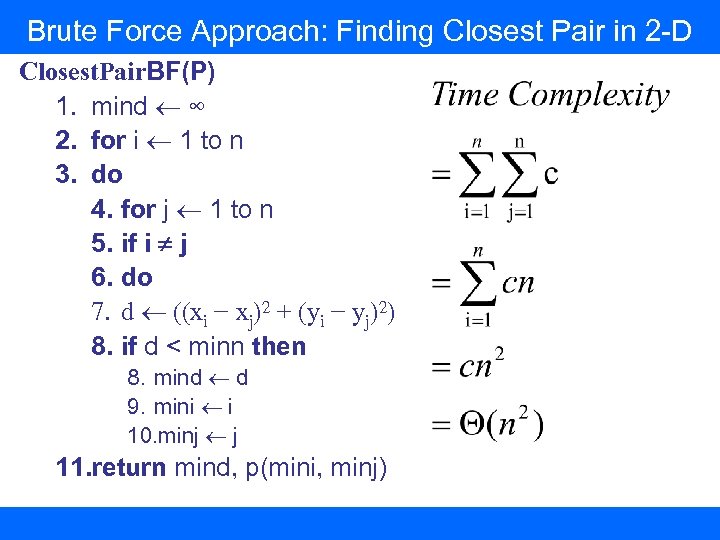 Brute Force Approach: Finding Closest Pair in 2-D

ClosestPairBF(P)

1. mind $\leftarrow \infty$
2. for i $\leftarrow$ 1 to n
3. do
4. for j $\leftarrow$ 1 to n
5. if i $\neq$ j
6. do
7. d $\leftarrow ((x_i - x_j)^2 + (y_i - y_j)^2)$
8. if d < minn then
8. mind $\leftarrow$ d
9. mini $\leftarrow$ i
10.minj $\leftarrow$ j
11.return mind, p(mini, minj)

Time Complexity

$= \sum_{i=1}^{n} \sum_{j=1}^{n} c$

$= \sum_{i=1}^{n} cn$

$= cn^2$

$= \Theta(n^2)$